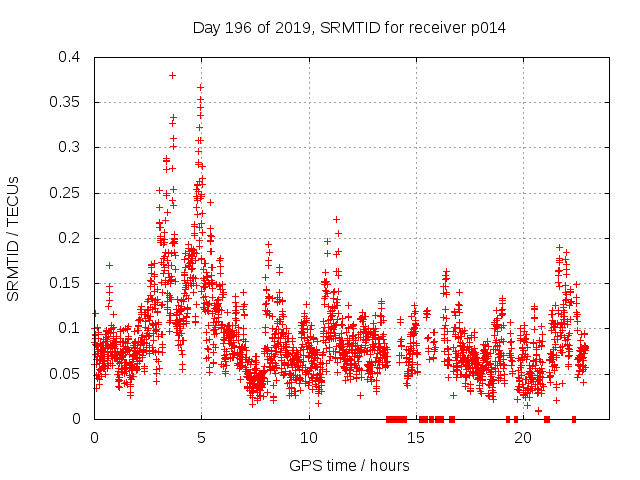 Day 196 of 2019, SRMTID for receiver p014

SRMTID / TECUs

0.4
0.35
0.3
0.25
0.2
0.15
0.1
0.05
0

0
5
10
15
20

GPS time / hours